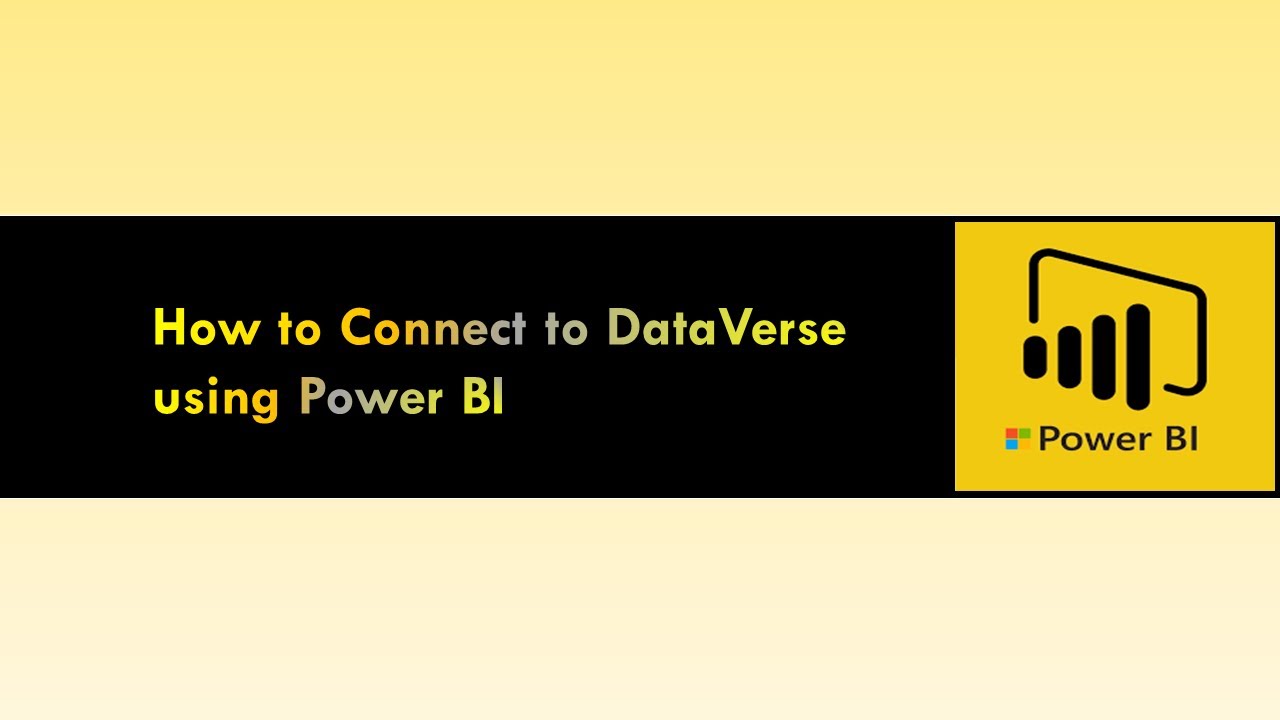 How to Connect to DataVerse using Power BI

Power BI